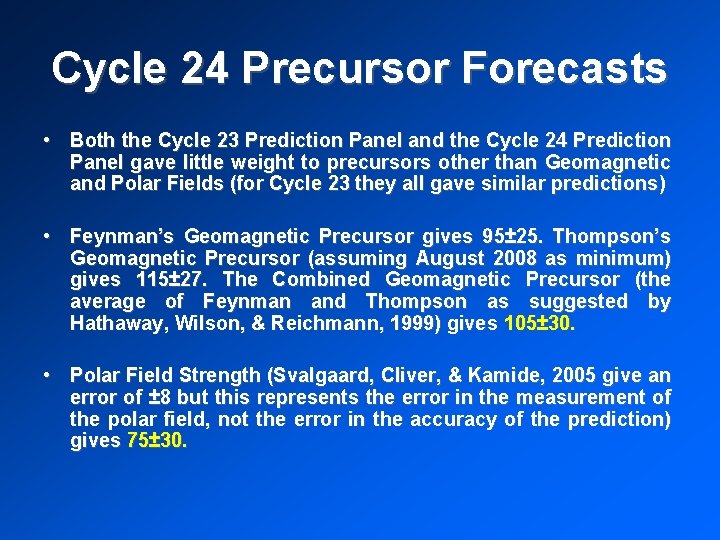 Cycle 24 Precursor Forecasts

• Both the Cycle 23 Prediction Panel and the Cycle 24 Prediction Panel gave little weight to precursors other than Geomagnetic and Polar Fields (for Cycle 23 they all gave similar predictions)

• Feynman's Geomagnetic Precursor gives 95±25. Thompson's Geomagnetic Precursor (assuming August 2008 as minimum) gives 115±27. The Combined Geomagnetic Precursor (the average of Feynman and Thompson as suggested by Hathaway, Wilson, & Reichmann, 1999) gives 105±30.

• Polar Field Strength (Svalgaard, Cliver, & Kamide, 2005 give an error of ±8 but this represents the error in the measurement of the polar field, not the error in the accuracy of the prediction) gives 75±30.